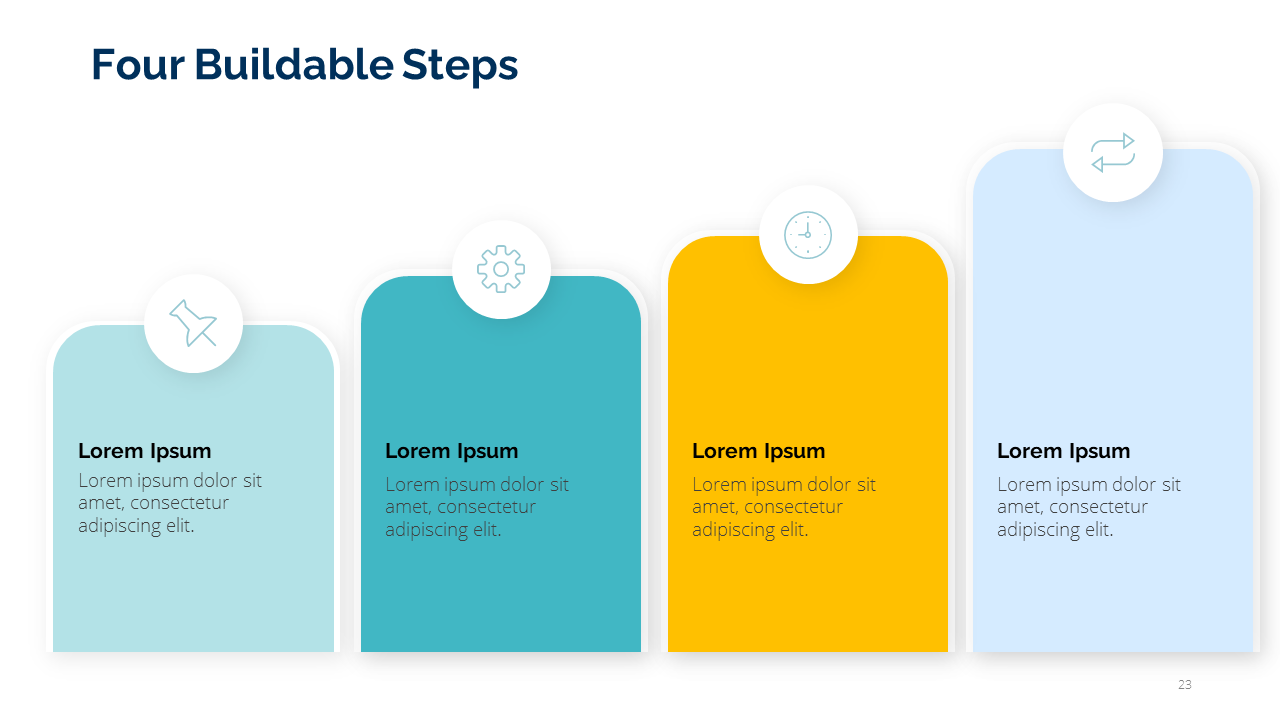 Four Buildable Steps

Lorem Ipsum
Lorem ipsum dolor sit amet, consectetur adipiscing elit.

Lorem Ipsum
Lorem ipsum dolor sit amet, consectetur adipiscing elit.

Lorem Ipsum
Lorem ipsum dolor sit amet, consectetur adipiscing elit.

Lorem Ipsum
Lorem ipsum dolor sit amet, consectetur adipiscing elit.

23